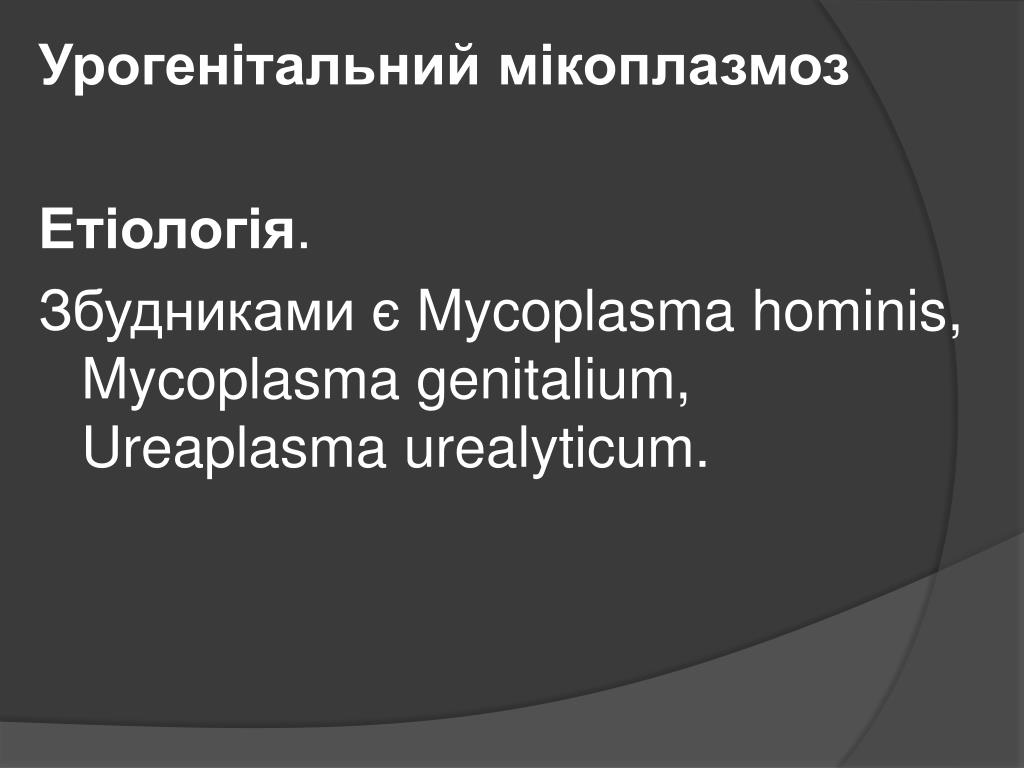 Урогенітальний мікоплазмоз

Етіологія.

Збудниками є Mycoplasma hominis, Mycoplasma genitalium, Ureaplasma urealyticum.